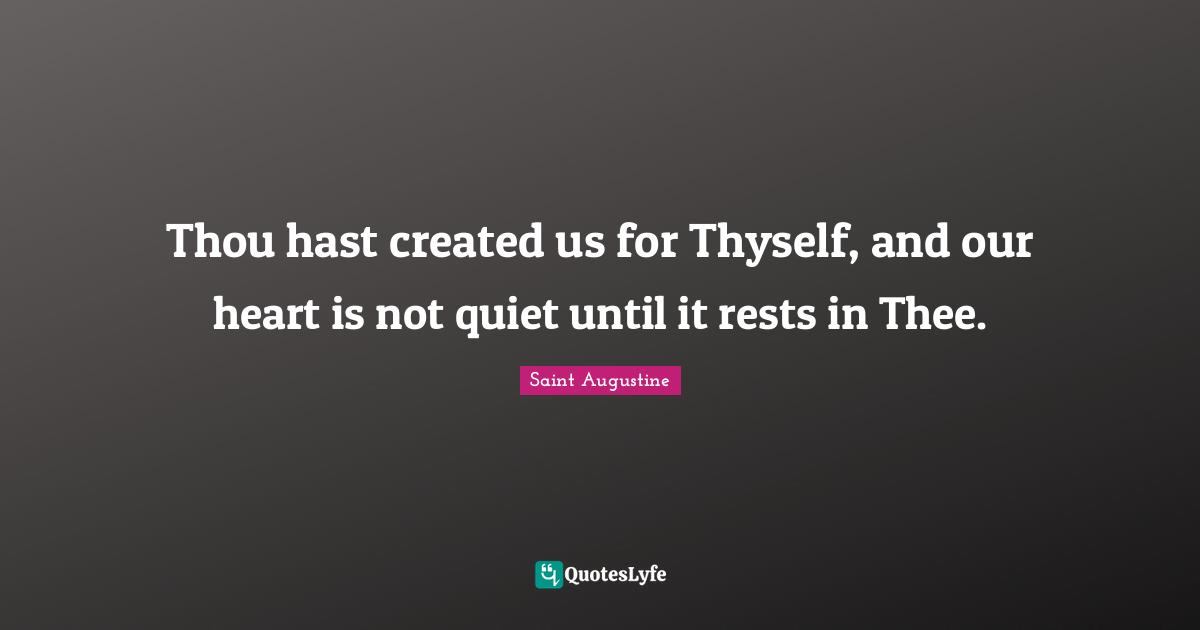 Thou hast created us for Thyself, and our heart is not quiet until it rests in Thee.

Saint Augustine

QuotesLyfe